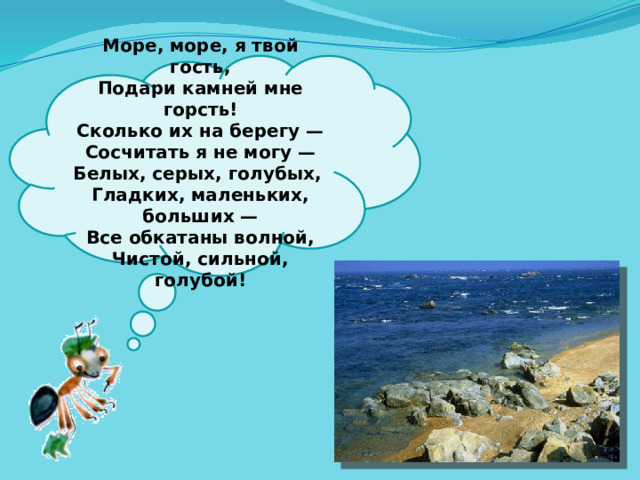 Море, море, я твой гость,
Подари камней мне горсть!
Сколько их на берегу —
Сосчитать я не могу —
Белых, серых, голубых,
Гладких, маленьких, больших —
Все обкатаны волной,
Чистой, сильной, голубой!